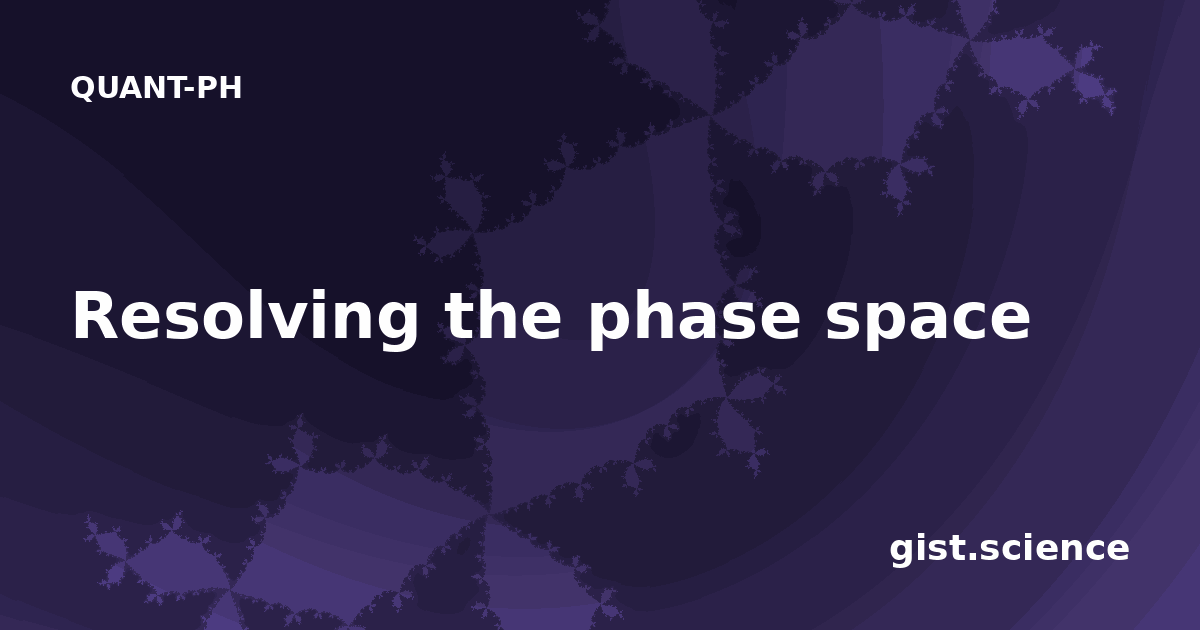 QUANT-PH

Resolving the phase space

gist.science